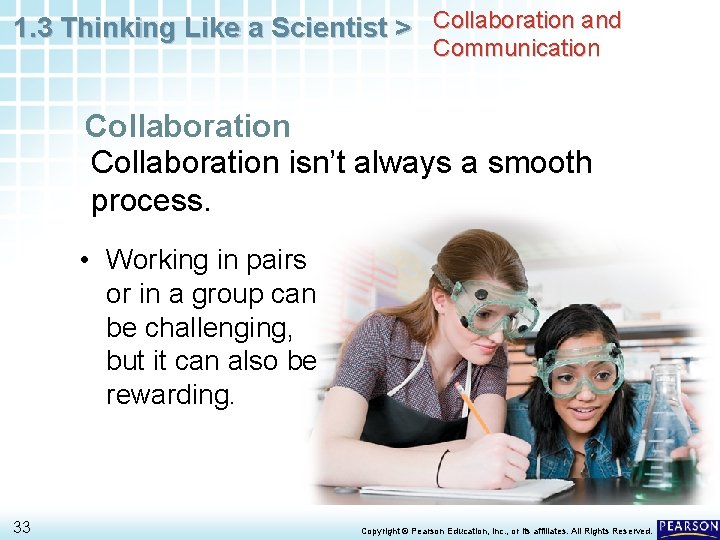 1.3 Thinking Like a Scientist > Collaboration and Communication

Collaboration

Collaboration isn't always a smooth process.

• Working in pairs or in a group can be challenging, but it can also be rewarding.

33

Copyright © Pearson Education, Inc., or its affiliates. All Rights Reserved.

PEARSON